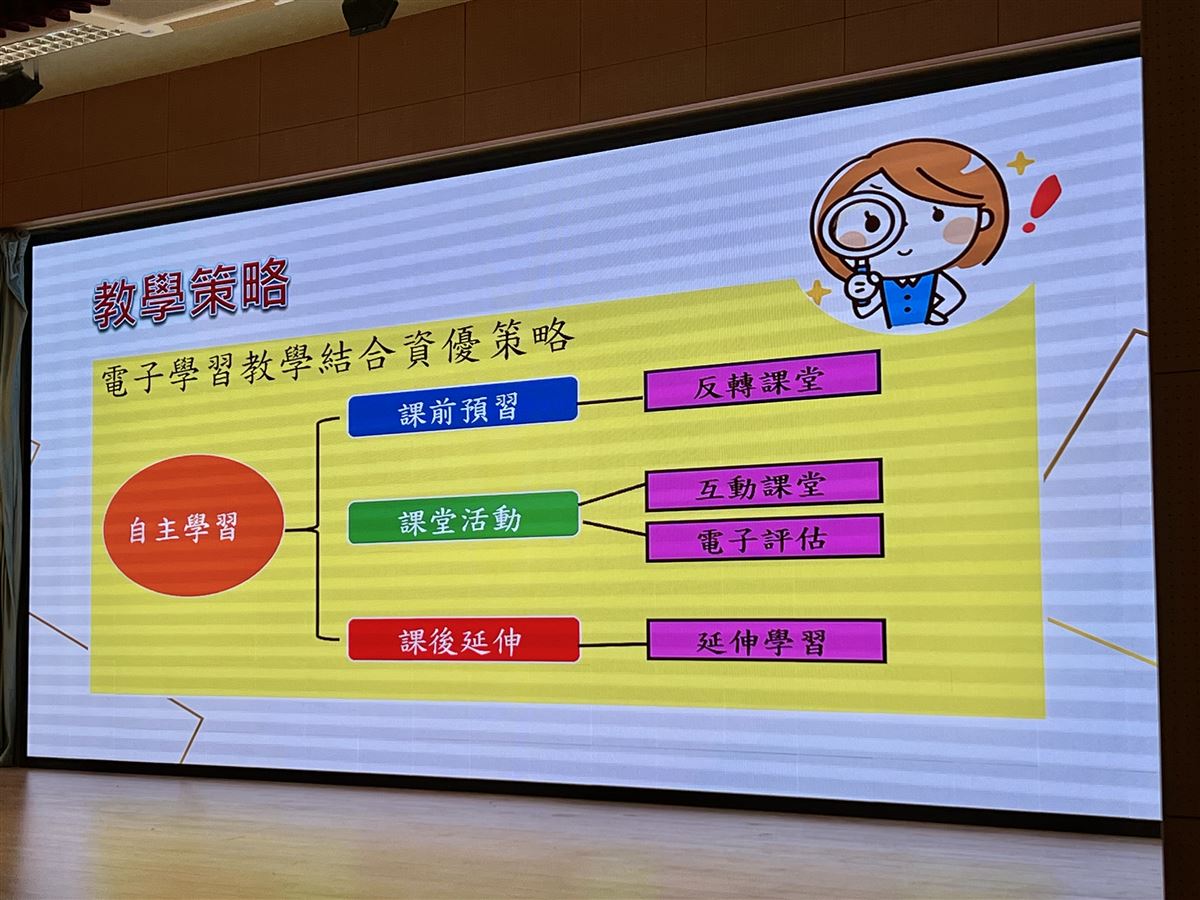 教學策略

電子學習教學結合資優策略

自主學習

課前預習

反轉課堂

課堂活動

互動課堂

電子評估

課後延伸

延伸學習